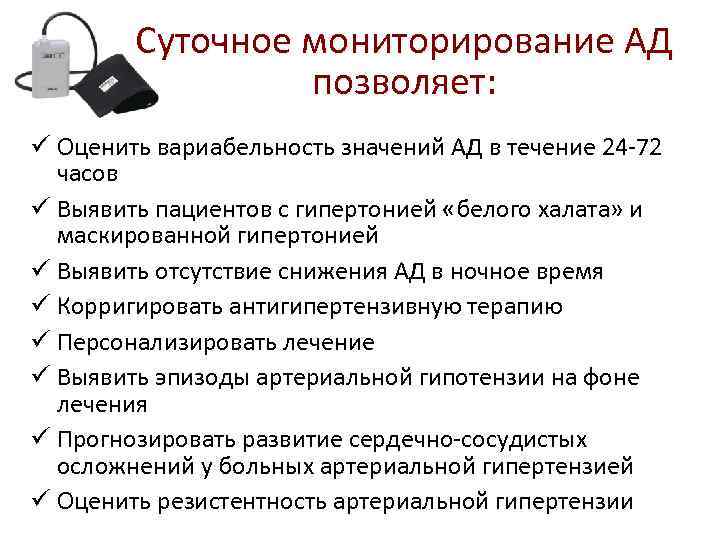 Суточное мониторирование АД позволяет:

✓ Оценить вариабельность значений АД в течение 24-72 часов
✓ Выявить пациентов с гипертонией «белого халата» и маскированной гипертонией
✓ Выявить отсутствие снижения АД в ночное время
✓ Корригировать антигипертензивную терапию
✓ Персонализировать лечение
✓ Выявить эпизоды артериальной гипотензии на фоне лечения
✓ Прогнозировать развитие сердечно-сосудистых осложнений у больных артериальной гипертензией
✓ Оценить резистентность артериальной гипертензии